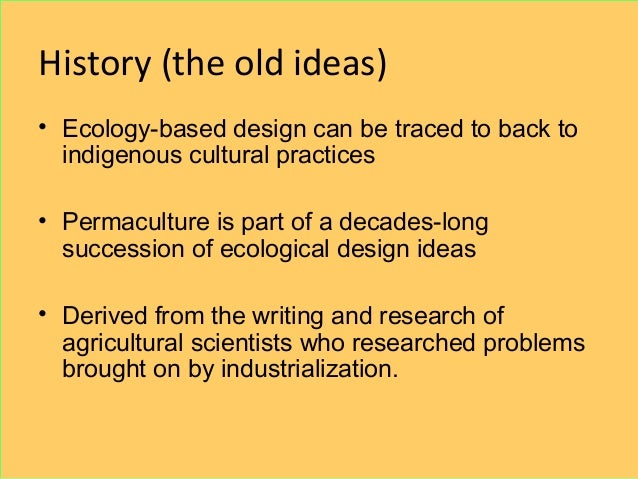 History (the old ideas)

• Ecology-based design can be traced to back to indigenous cultural practices

• Permaculture is part of a decades-long succession of ecological design ideas

• Derived from the writing and research of agricultural scientists who researched problems brought on by industrialization.